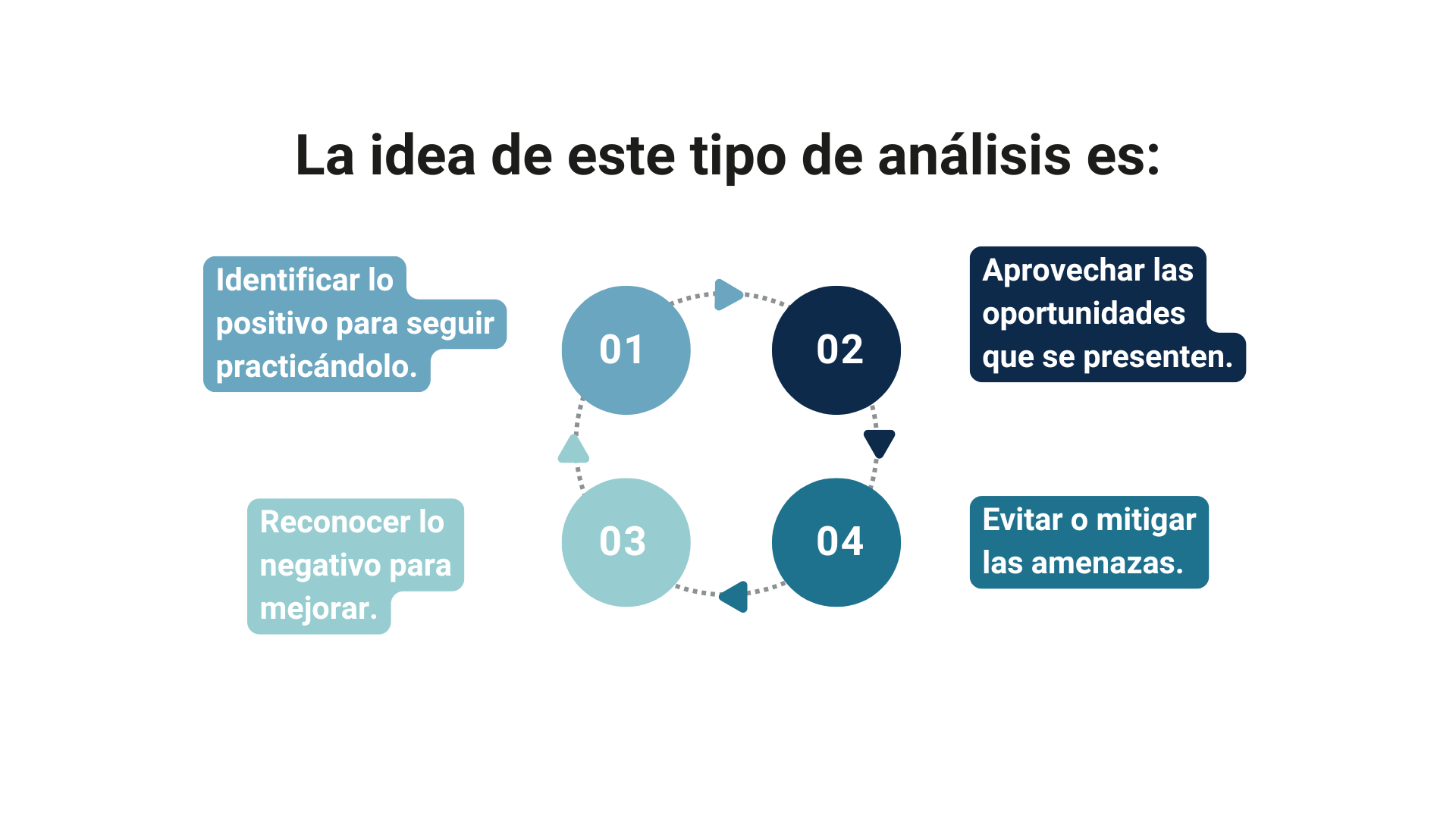 La idea de este tipo de análisis es:

Identificar lo positivo para seguir practicándolo.

01

02

Aprovechar las oportunidades que se presenten.

Reconocer lo negativo para mejorar.

03

04

Evitar o mitigar las amenazas.